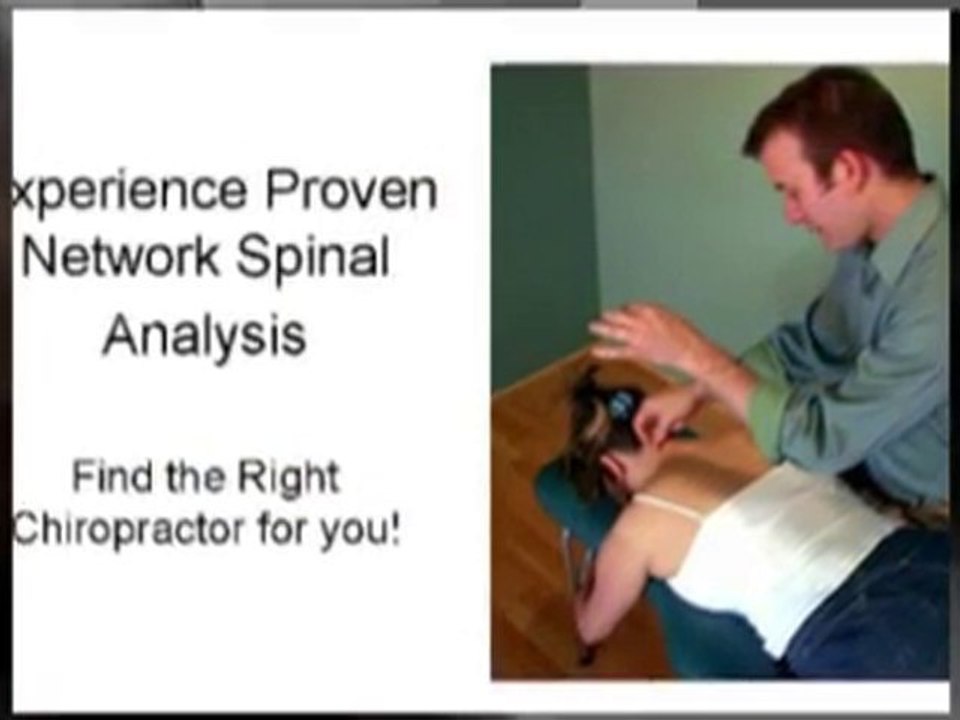 xperience Proven Network Spinal Analysis

Find the Right Chiropractor for you!